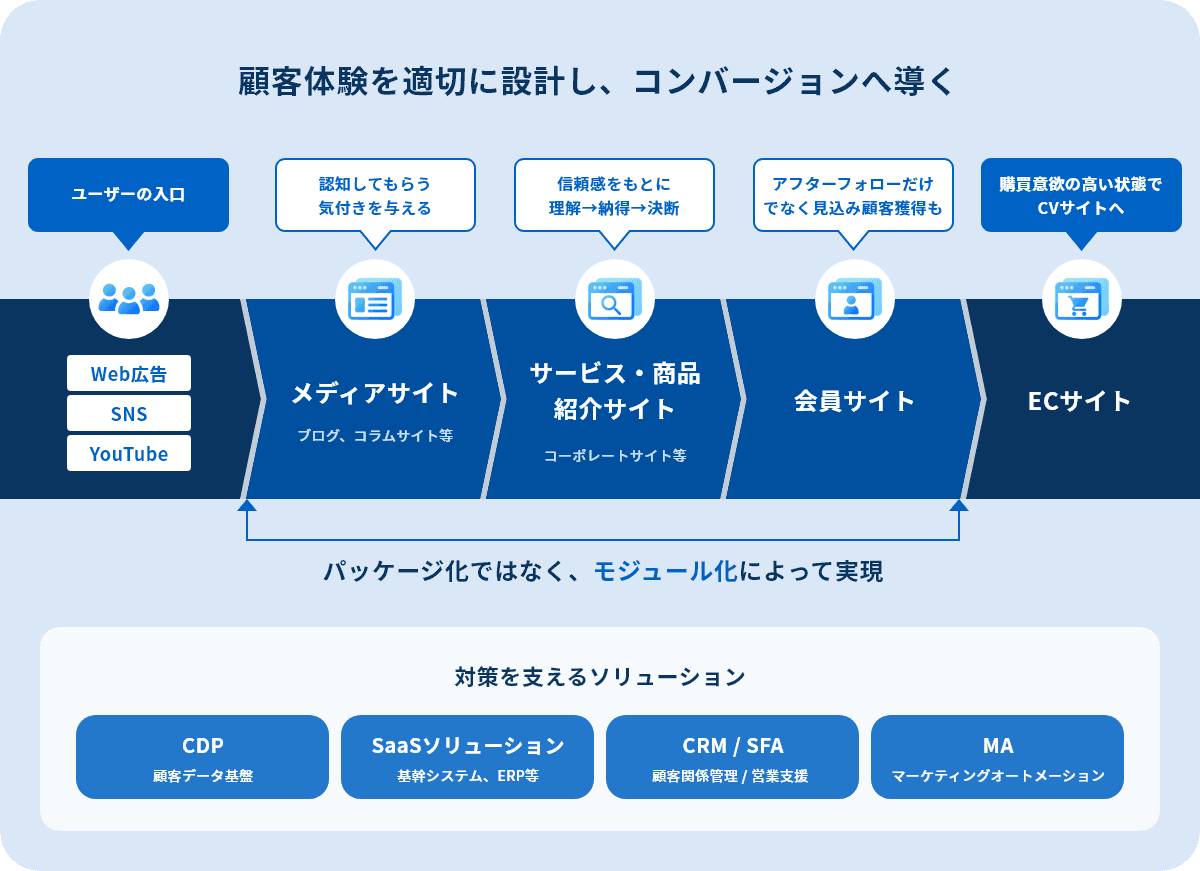 顧客体験を適切に設計し、コンバージョンへ導く

ユーザーの入口

認知してもらう
気付きを与える

信頼感をもとに
理解→納得→決断

アフターフォローだけ
でなく見込み顧客獲得も

購買意欲の高い状態で
CVサイトへ

Web広告
SNS
YouTube

メディアサイト
ブログ、コラムサイト等

サービス・商品
紹介サイト
コーポレートサイト等

会員サイト

ECサイト

パッケージ化ではなく、モジュール化によって実現

対策を支えるソリューション

CDP
顧客データ基盤

SaaSソリューション
基幹システム、ERP等

CRM / SFA
顧客関係管理 / 営業支援

MA
マーケティングオートメーション